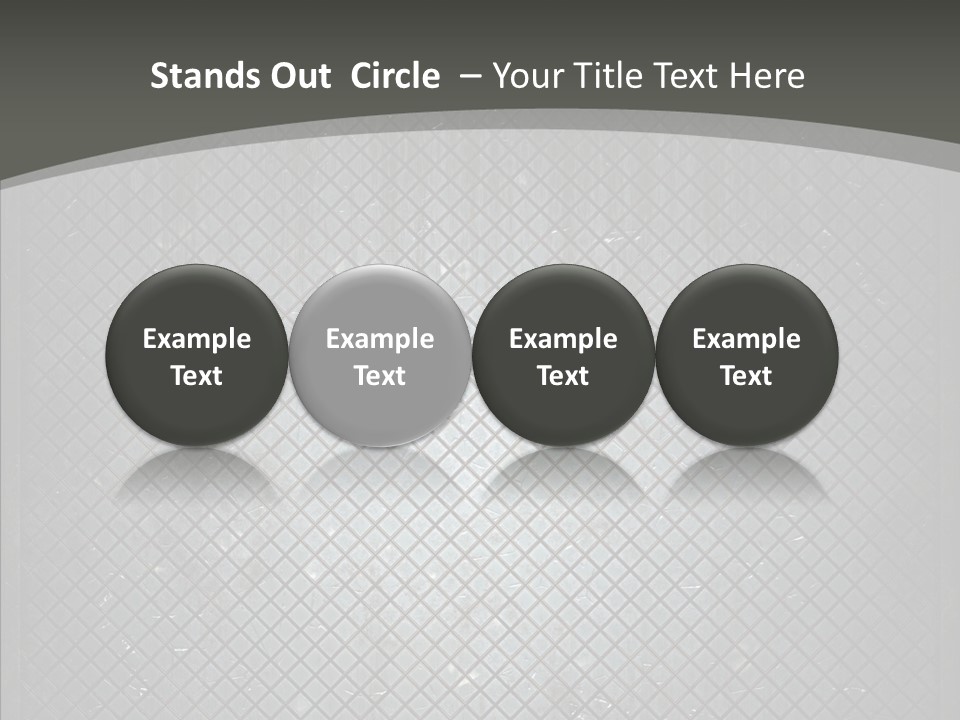 Stands Out Circle – Your Title Text Here

Example Text

Example Text

Example Text

Example Text